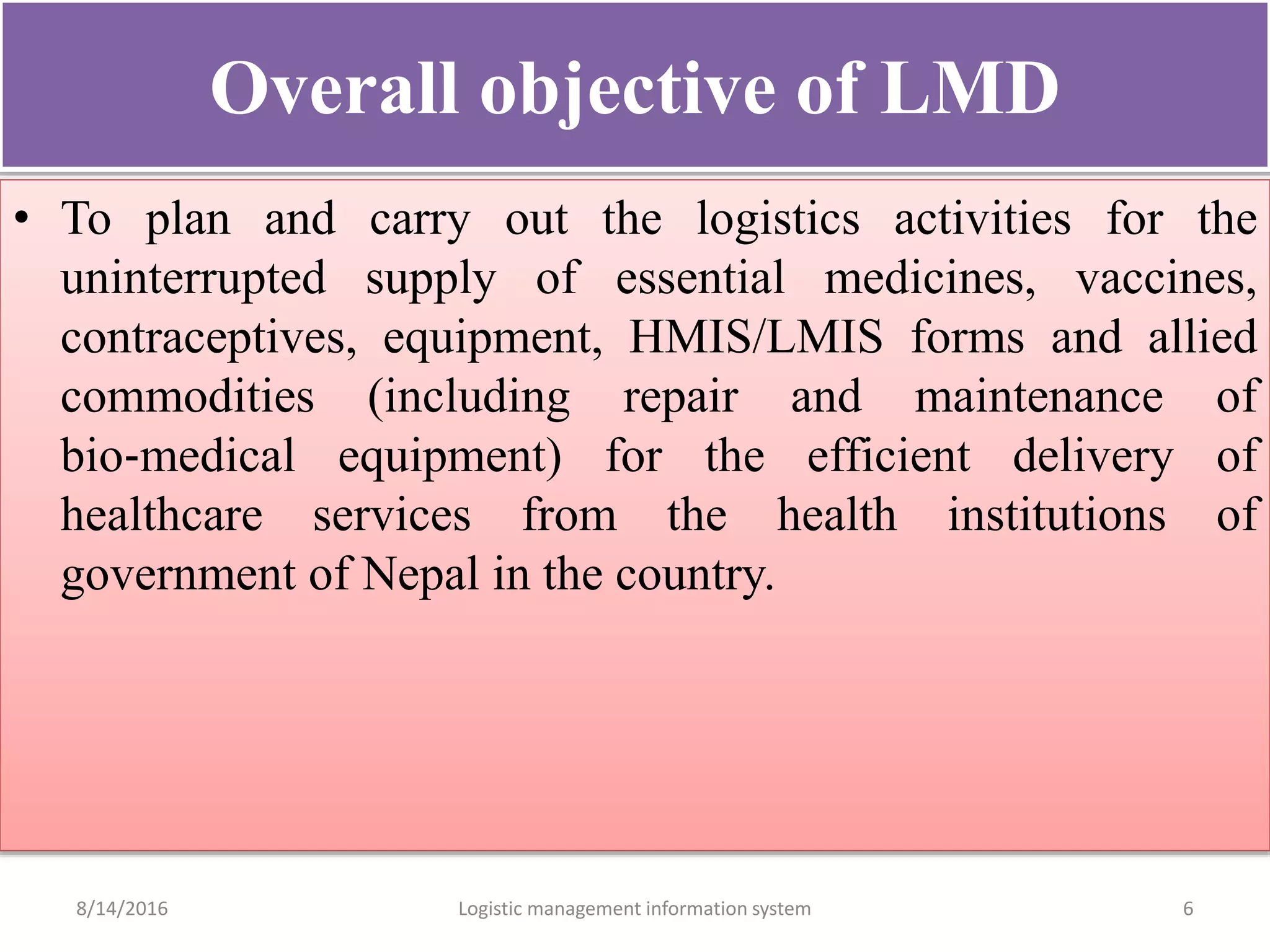 Overall objective of LMD

• To plan and carry out the logistics activities for the uninterrupted supply of essential medicines, vaccines, contraceptives, equipment, HMIS/LMIS forms and allied commodities (including repair and maintenance of bio-medical equipment) for the efficient delivery of healthcare services from the health institutions of government of Nepal in the country.

8/14/2016 Logistic management information system 6